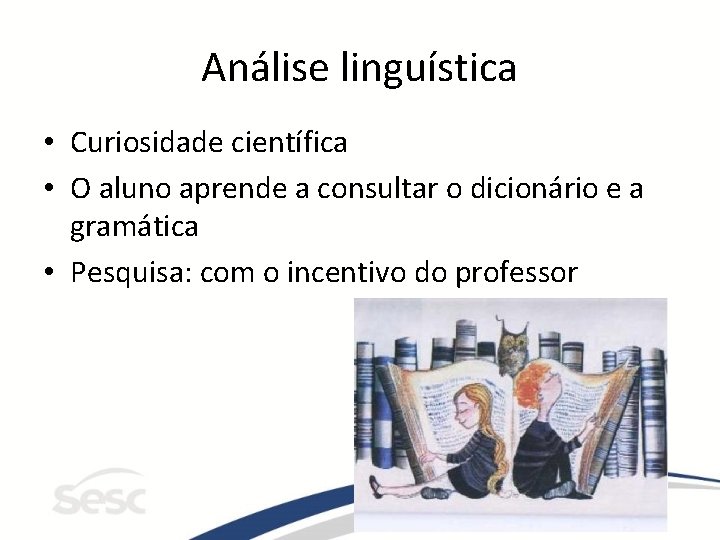 Análise linguística

• Curiosidade científica
• O aluno aprende a consultar o dicionário e a gramática
• Pesquisa: com o incentivo do professor

sesc